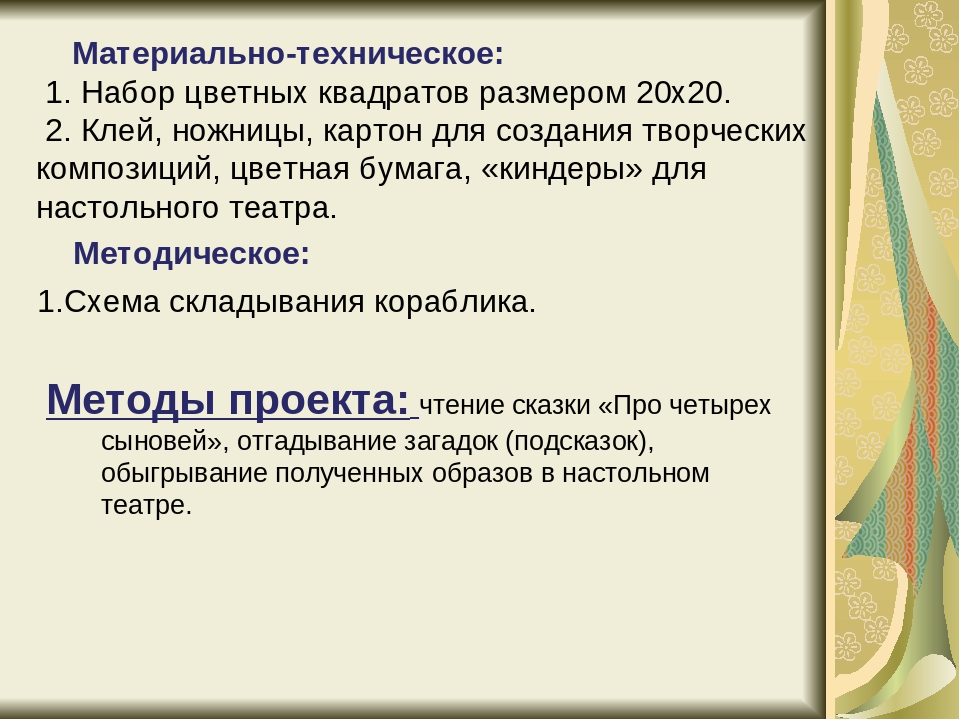 Материально-техническое:
1. Набор цветных квадратов размером 20х20.
2. Клей, ножницы, картон для создания творческих композиций, цветная бумага, «киндеры» для настольного театра.

Методическое:

1.Схема складывания кораблика.

Методы проекта: чтение сказки «Про четырех сыновей», отгадывание загадок (подсказок), обыгрывание полученных образов в настольном театре.